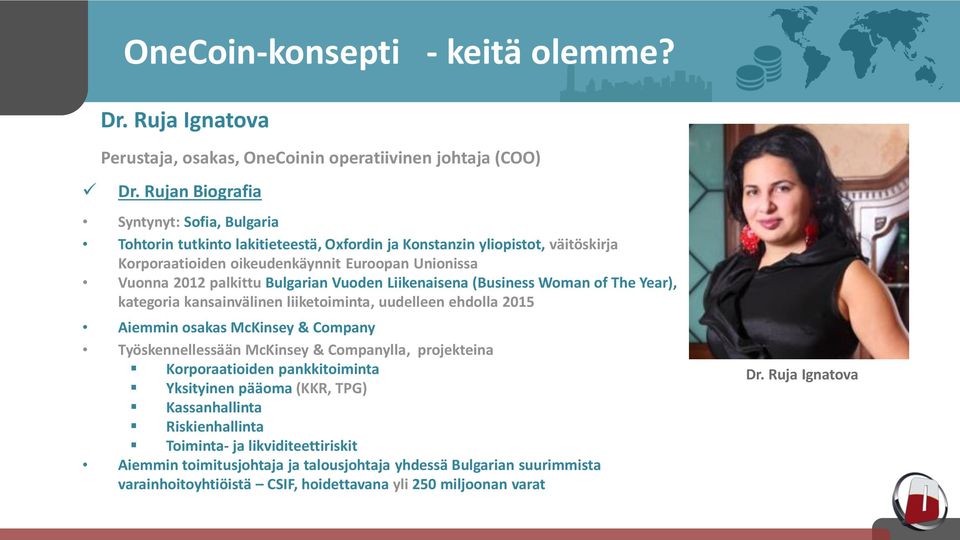 OneCoin-konsepti - keitä olemme?

Dr. Ruja Ignatova

Perustaja, osakas, OneCoinin operatiivinen johtaja (COO)

✓ Dr. Rujan Biografia

• Syntynyt: Sofia, Bulgaria
• Tohtorin tutkinto lakitieteestä, Oxfordin ja Konstanzin yliopistot, väitöskirja Korporaatioiden oikeudenkäynnit Euroopan Unionissa
• Vuonna 2012 palkittu Bulgarian Vuoden Liikenaisena (Business Woman of The Year), kategoria kansainvälinen liiketoiminta, uudelleen ehdolla 2015
• Aiemmin osakas McKinsey & Company
• Työskennellessään McKinsey & Companylla, projekteina
  ▪ Korporaatioiden pankkitoiminta
  ▪ Yksityinen pääoma (KKR, TPG)
  ▪ Kassanhallinta
  ▪ Riskienhallinta
  ▪ Toiminta- ja likviditeettiriskit
• Aiemmin toimitusjohtaja ja talousjohtaja yhdessä Bulgarian suurimmista varainhoitoyhtiöistä – CSIF, hoidettavana yli 250 miljoonan varat

Dr. Ruja Ignatova